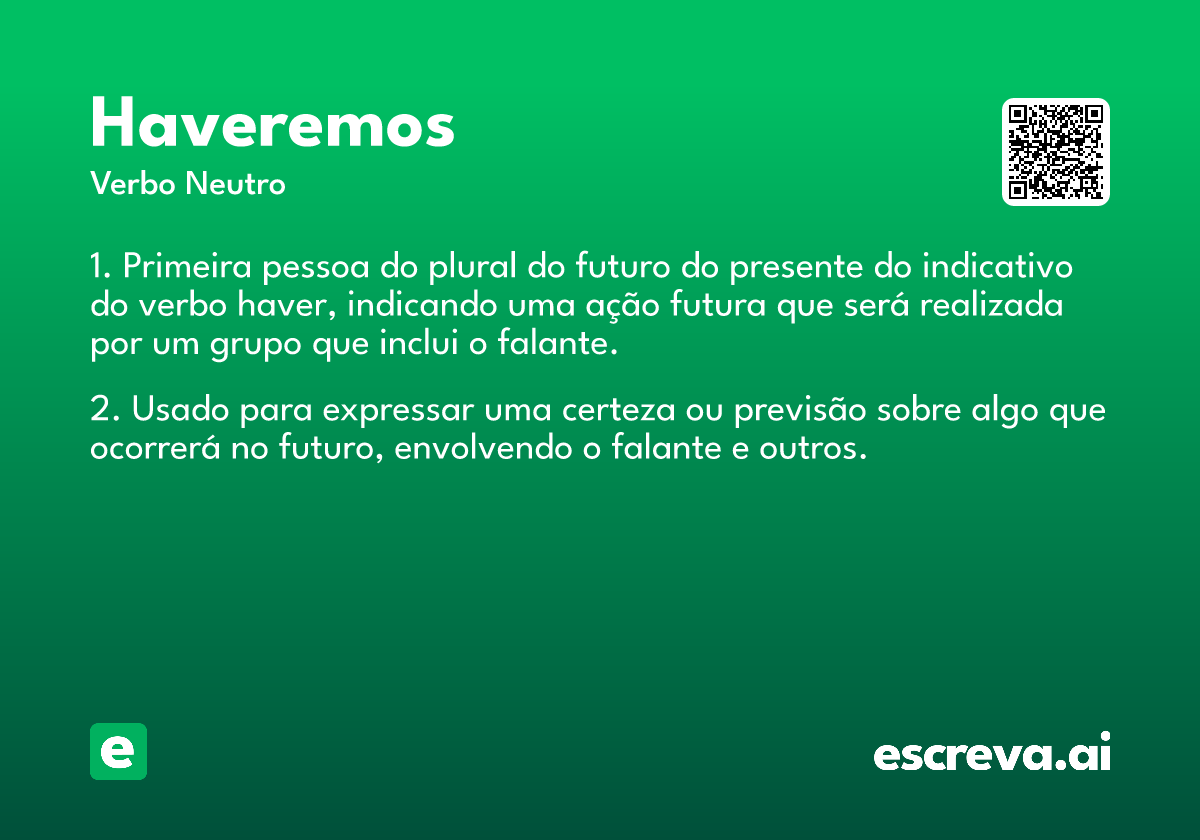 Haveremos
Verbo Neutro

1. Primeira pessoa do plural do futuro do presente do indicativo do verbo haver, indicando uma ação futura que será realizada por um grupo que inclui o falante.

2. Usado para expressar uma certeza ou previsão sobre algo que ocorrerá no futuro, envolvendo o falante e outros.

e

escreva.ai